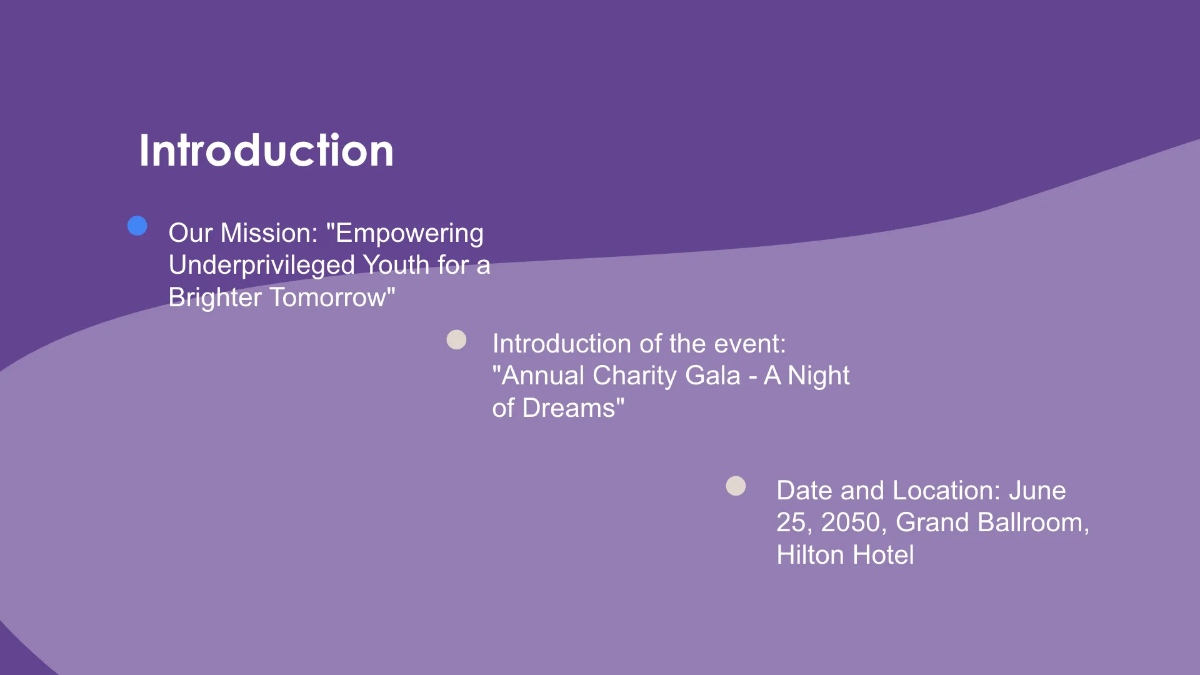 Introduction

Our Mission: "Empowering Underprivileged Youth for a Brighter Tomorrow"

Introduction of the event: "Annual Charity Gala - A Night of Dreams"

Date and Location: June 25, 2050, Grand Ballroom, Hilton Hotel